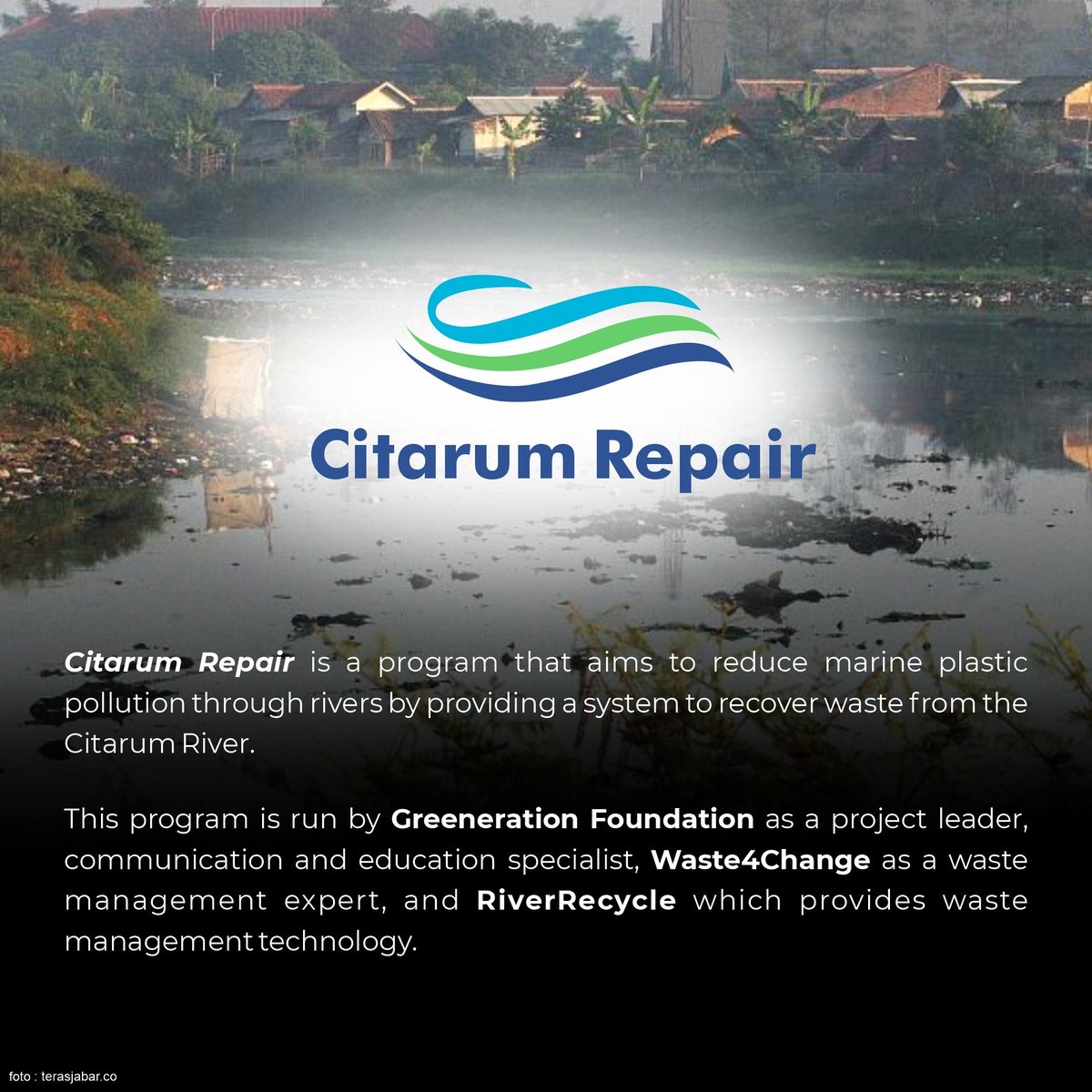 Citarum Repair

Citarum Repair is a program that aims to reduce marine plastic pollution through rivers by providing a system to recover waste from the Citarum River.

This program is run by Greeneration Foundation as a project leader, communication and education specialist, Waste4Change as a waste management expert, and RiverRecycle which provides waste management technology.

foto : terasjabar.co